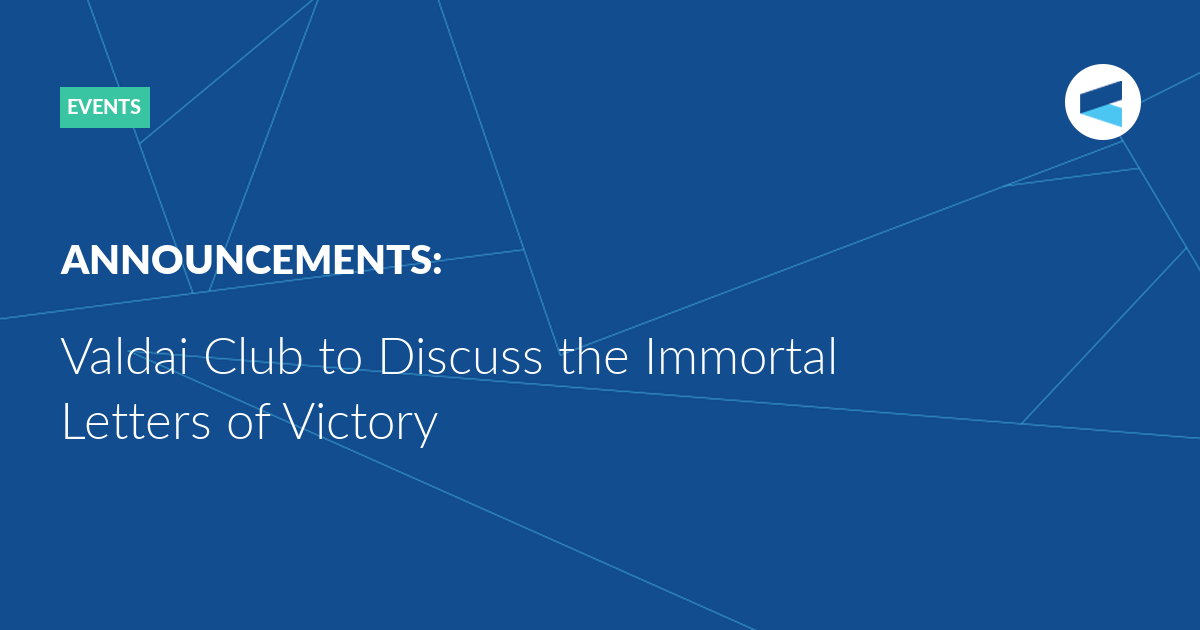 EVENTS

ANNOUNCEMENTS:

Valdai Club to Discuss the Immortal Letters of Victory